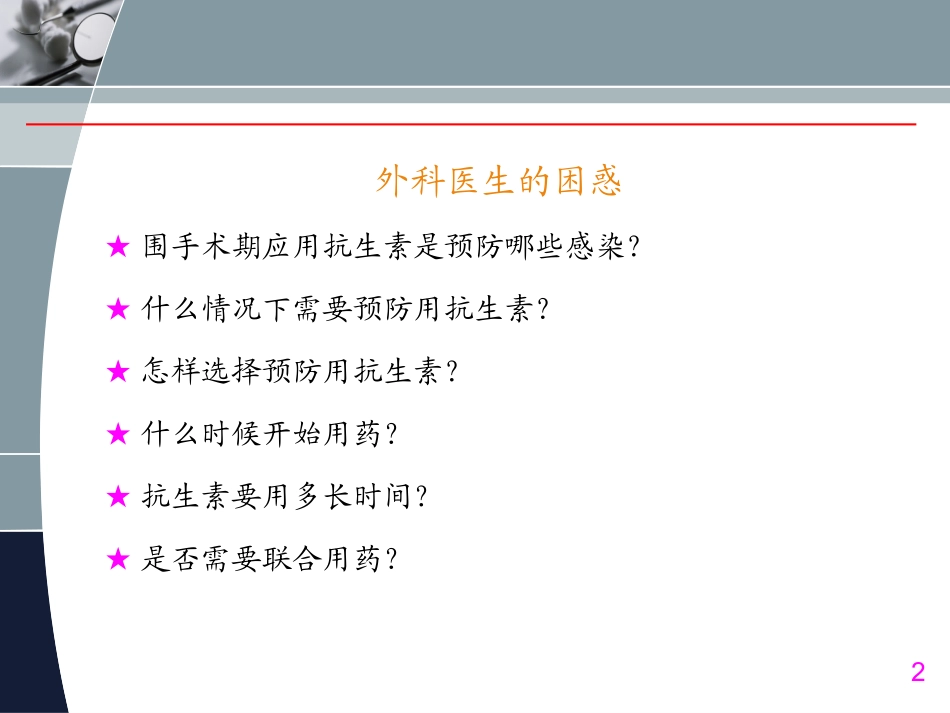 外科医生的困惑

★ 围手术期应用抗生素是预防哪些感染?

★ 什么情况下需要预防用抗生素?

★ 怎样选择预防用抗生素?

★ 什么时候开始用药?

★ 抗生素要用多长时间?

★ 是否需要联合用药?

2